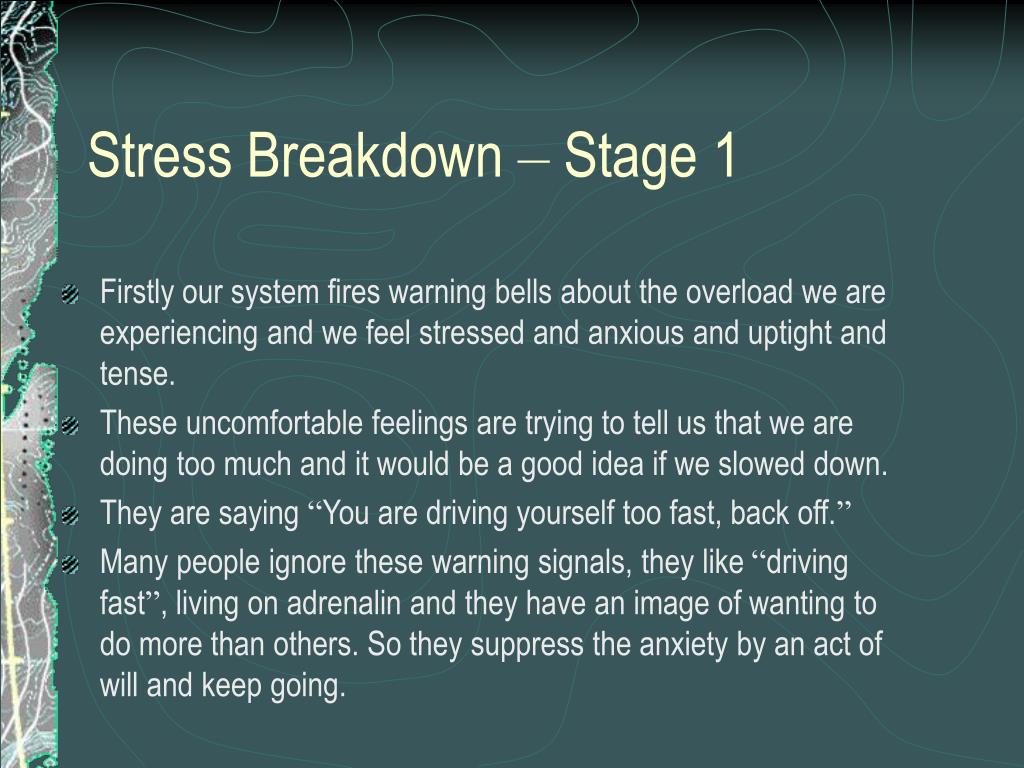 Stress Breakdown – Stage 1

Firstly our system fires warning bells about the overload we are experiencing and we feel stressed and anxious and uptight and tense.

These uncomfortable feelings are trying to tell us that we are doing too much and it would be a good idea if we slowed down.

They are saying “You are driving yourself too fast, back off.”

Many people ignore these warning signals, they like “driving fast”, living on adrenalin and they have an image of wanting to do more than others. So they suppress the anxiety by an act of will and keep going.